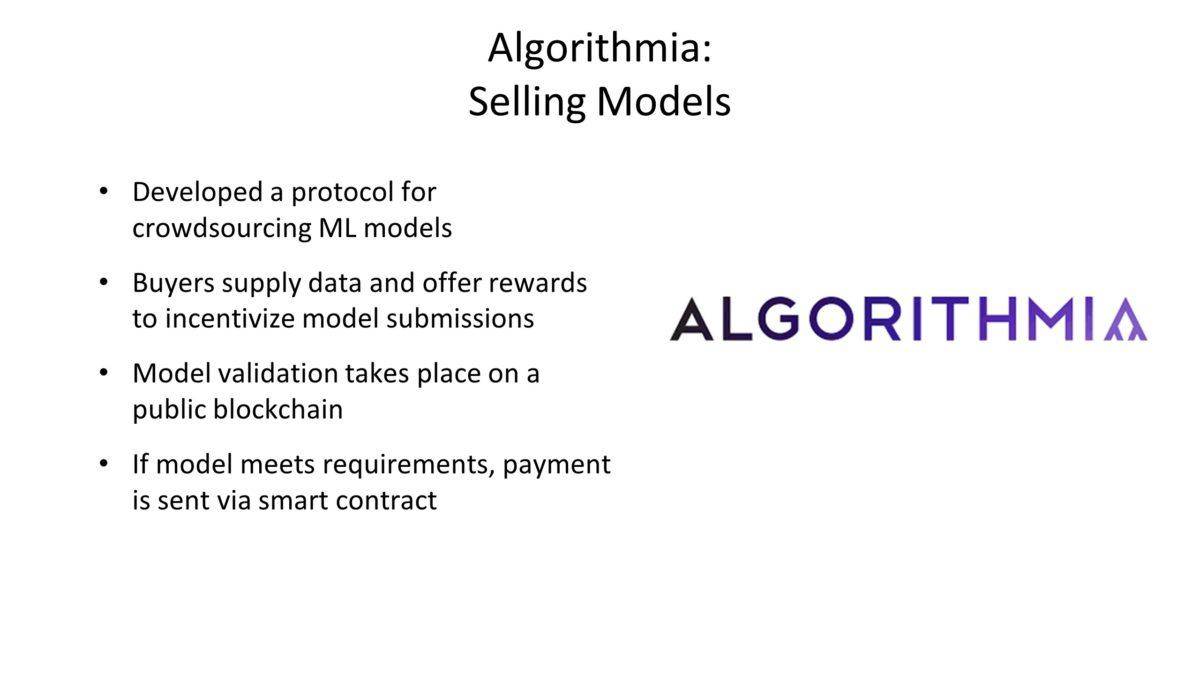 Algorithmia:
Selling Models

• Developed a protocol for crowdsourcing ML models

• Buyers supply data and offer rewards to incentivize model submissions

• Model validation takes place on a public blockchain

• If model meets requirements, payment is sent via smart contract

ALGORITHMIA